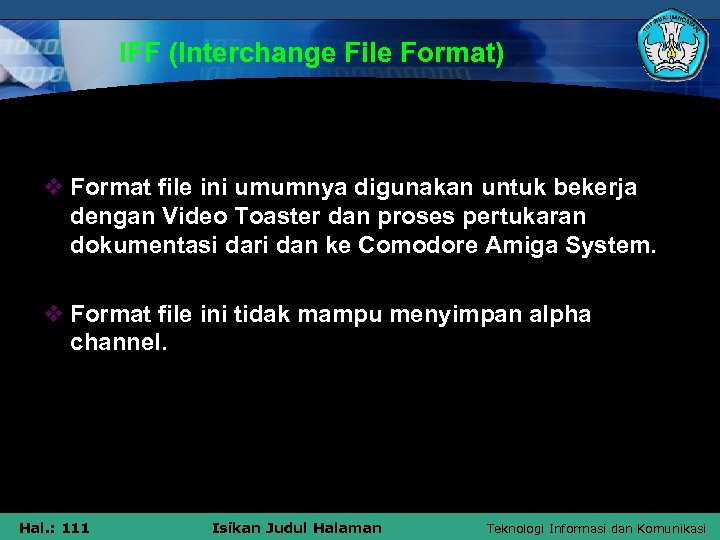 IFF (Interchange File Format)

❖ Format file ini umumnya digunakan untuk bekerja dengan Video Toaster dan proses pertukaran dokumentasi dari dan ke Comodore Amiga System.

❖ Format file ini tidak mampu menyimpan alpha channel.

Hal.: 111 Isikan Judul Halaman Teknologi Informasi dan Komunikasi